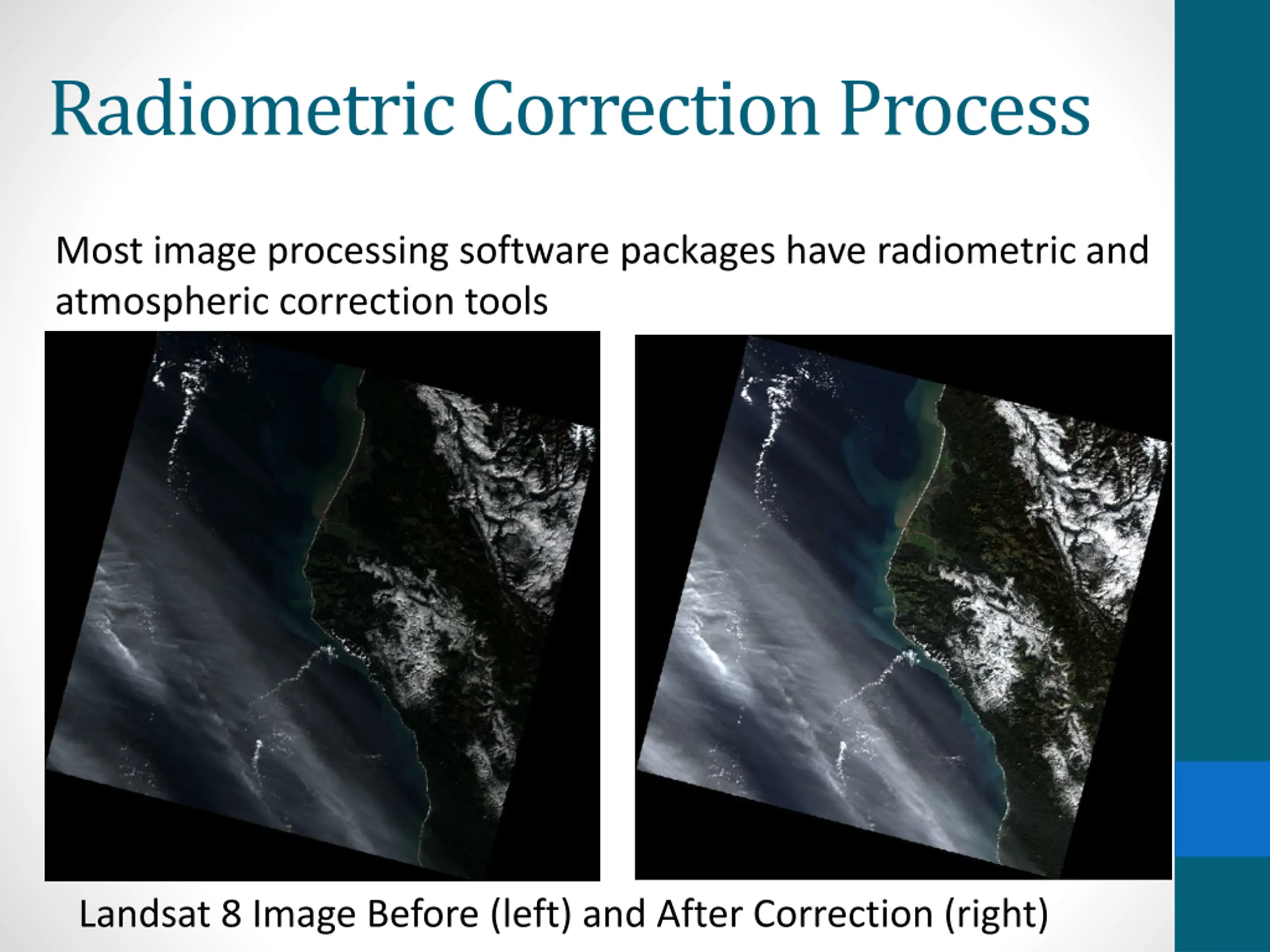 Radiometric Correction Process

Most image processing software packages have radiometric and atmospheric correction tools

Landsat 8 Image Before (left) and After Correction (right)